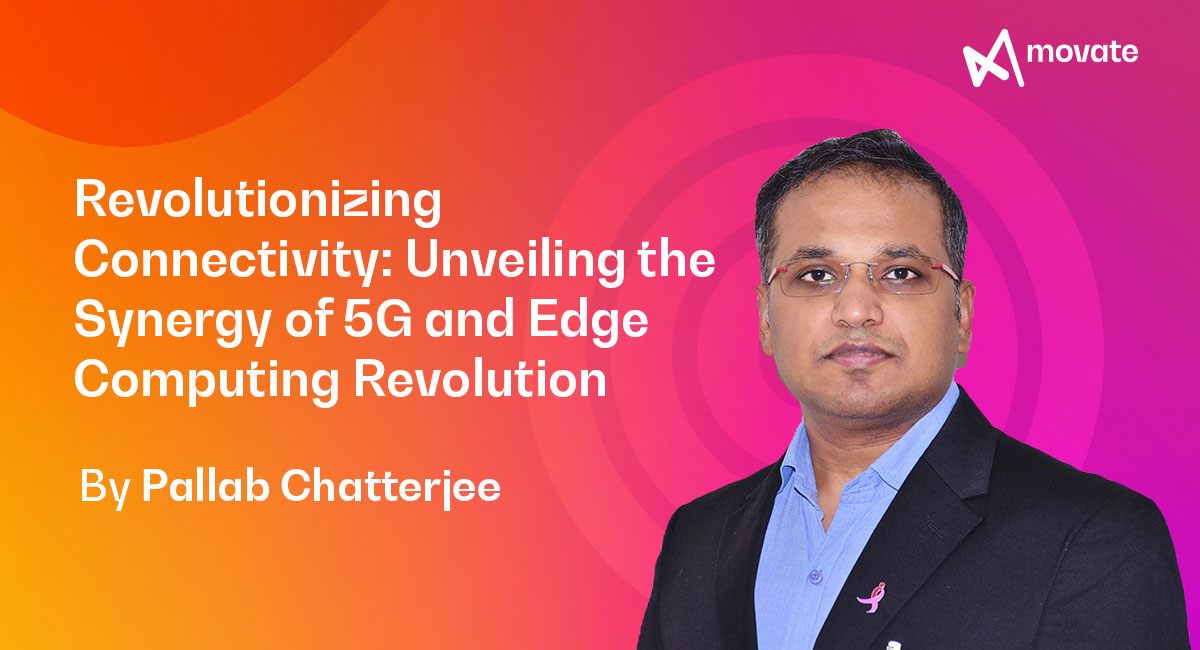 movate

Revolutionizing Connectivity: Unveiling the Synergy of 5G and Edge Computing Revolution

By Pallab Chatterjee